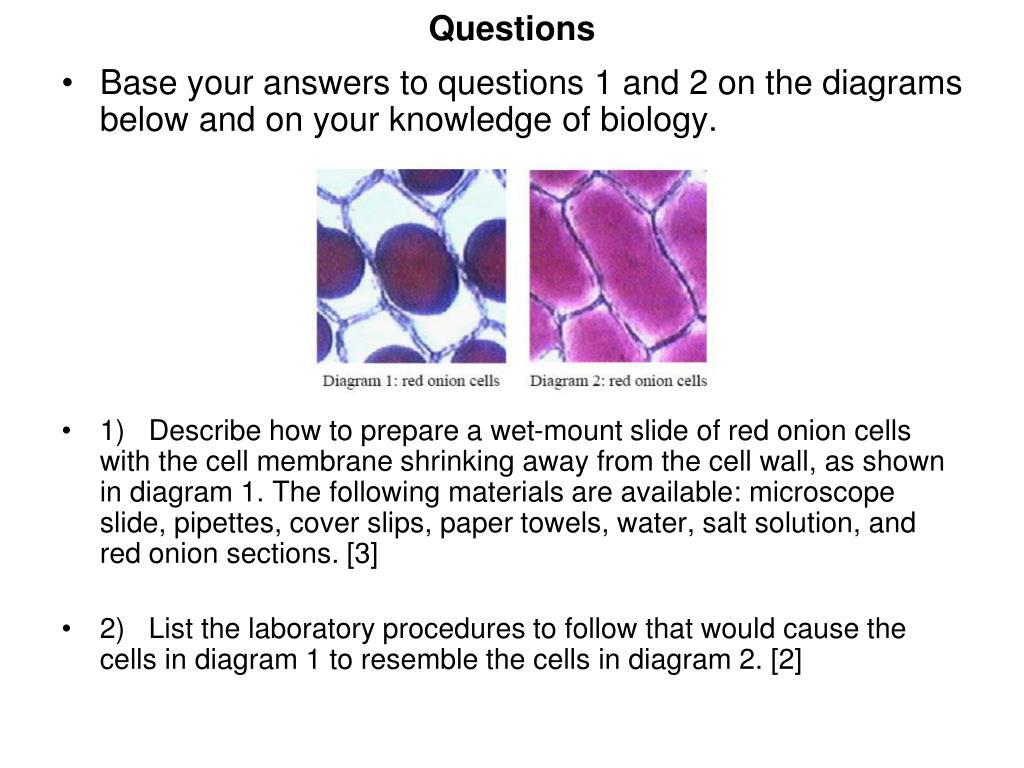 Questions

• Base your answers to questions 1 and 2 on the diagrams below and on your knowledge of biology.

Diagram 1: red onion cells

Diagram 2: red onion cells

• 1) Describe how to prepare a wet-mount slide of red onion cells with the cell membrane shrinking away from the cell wall, as shown in diagram 1. The following materials are available: microscope slide, pipettes, cover slips, paper towels, water, salt solution, and red onion sections. [3]

• 2) List the laboratory procedures to follow that would cause the cells in diagram 1 to resemble the cells in diagram 2. [2]